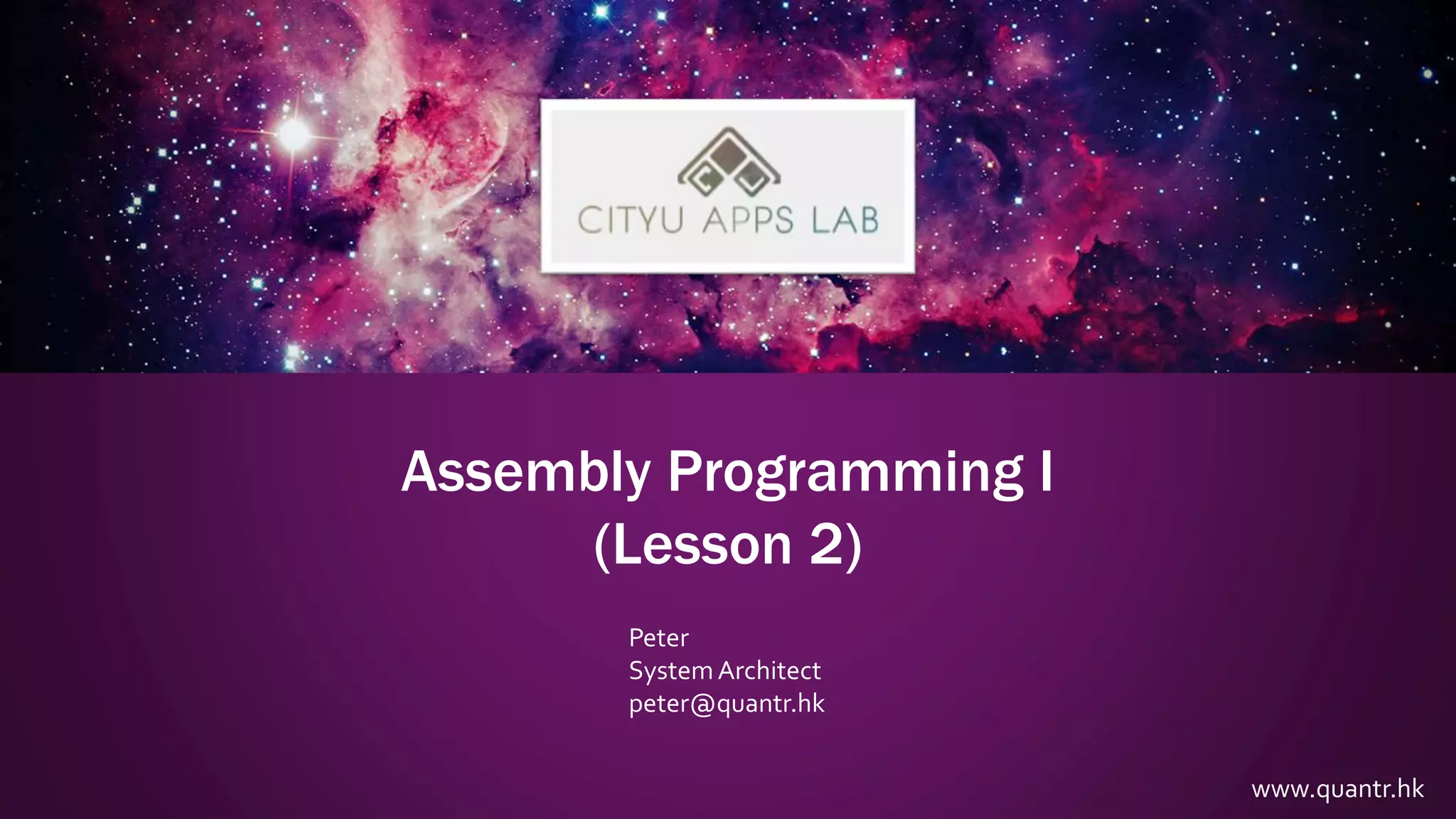 CITYU APPS LAB

Assembly Programming I
(Lesson 2)

Peter
System Architect
peter@quantr.hk

www.quantr.hk